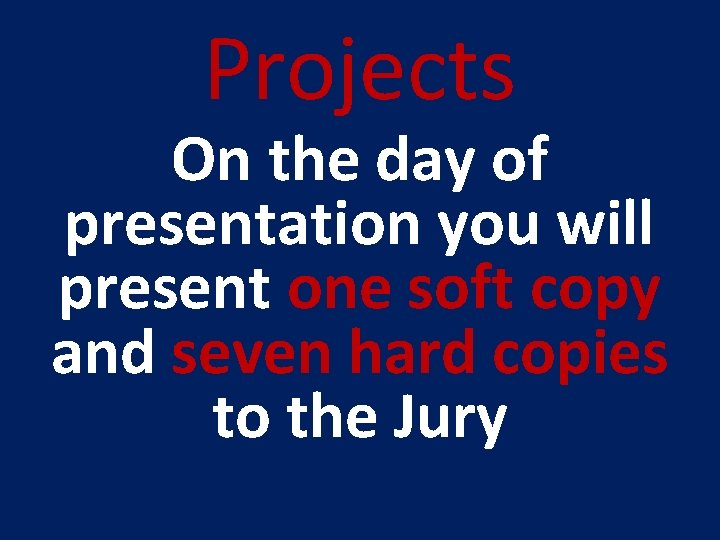 Projects

On the day of presentation you will present one soft copy and seven hard copies to the Jury